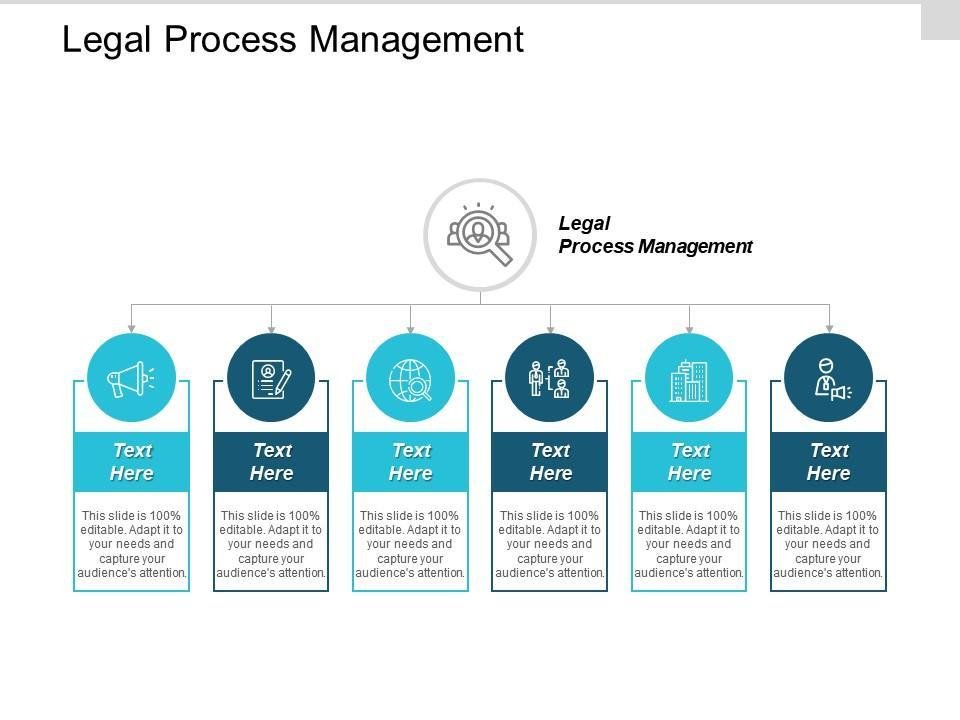 Legal Process Management

Legal
Process Management

Text Here

This slide is 100% editable. Adapt it to your needs and capture your audience's attention.

Text Here

This slide is 100% editable. Adapt it to your needs and capture your audience's attention.

Text Here

This slide is 100% editable. Adapt it to your needs and capture your audience's attention.

Text Here

This slide is 100% editable. Adapt it to your needs and capture your audience's attention.

Text Here

This slide is 100% editable. Adapt it to your needs and capture your audience's attention.

Text Here

This slide is 100% editable. Adapt it to your needs and capture your audience's attention.